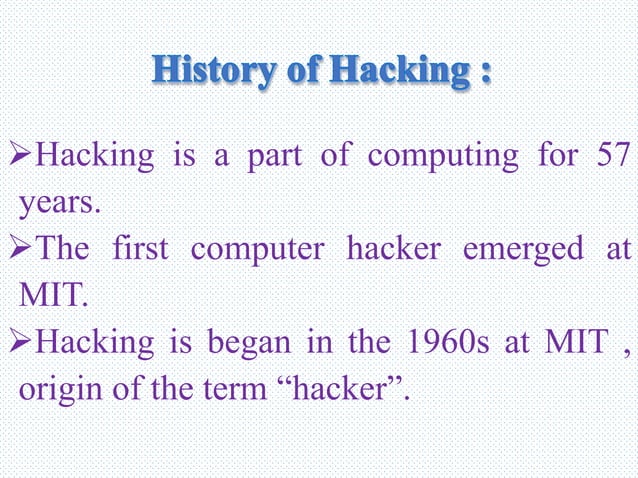 History of Hacking :

➢Hacking is a part of computing for 57 years.

➢The first computer hacker emerged at MIT.

➢Hacking is began in the 1960s at MIT , origin of the term “hacker”.